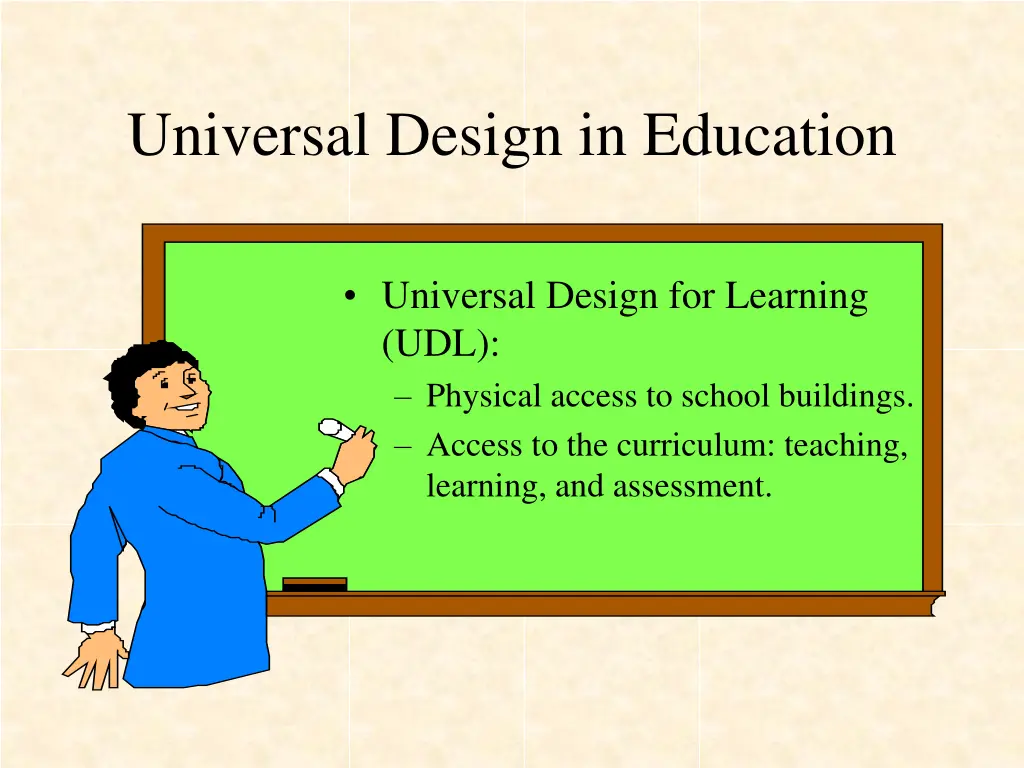 Universal Design in Education

• Universal Design for Learning (UDL):
– Physical access to school buildings.
– Access to the curriculum: teaching, learning, and assessment.